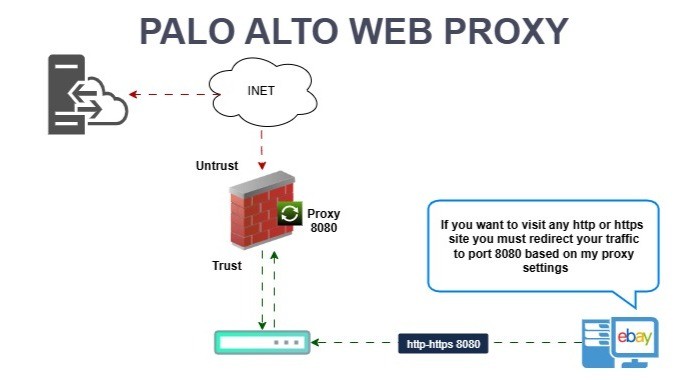 PALO ALTO WEB PROXY

INET

Untrust

Proxy 8080

Trust

If you want to visit any http or https site you must redirect your traffic to port 8080 based on my proxy settings

http-https 8080

ebay